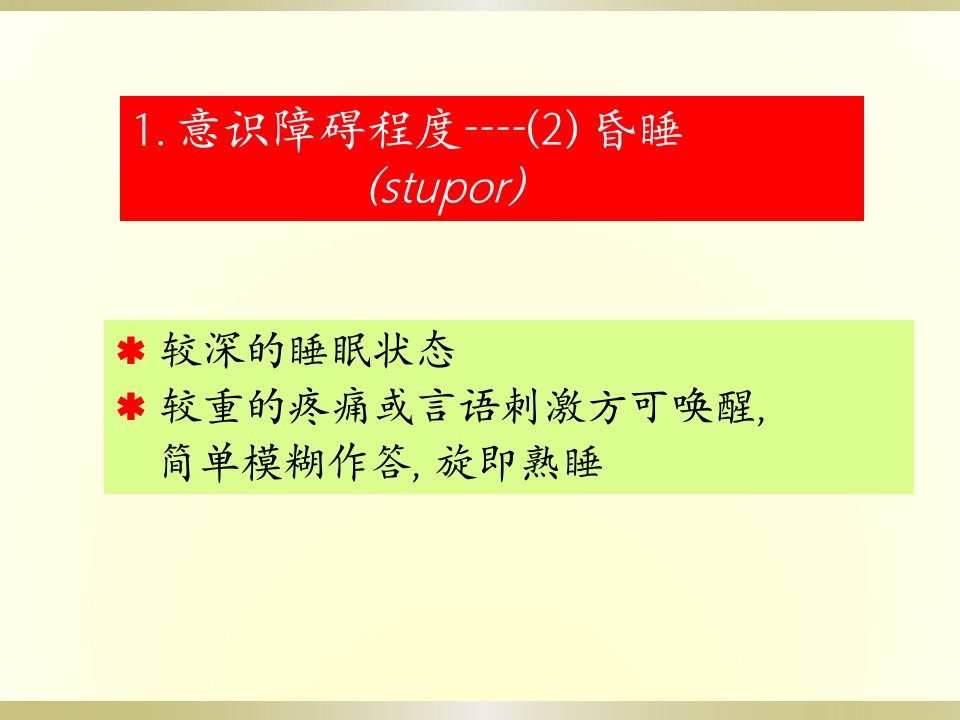 1. 意识障碍程度----(2) 昏睡 (stupor)

✱ 较深的睡眠状态
✱ 较重的疼痛或言语刺激方可唤醒, 简单模糊作答, 旋即熟睡